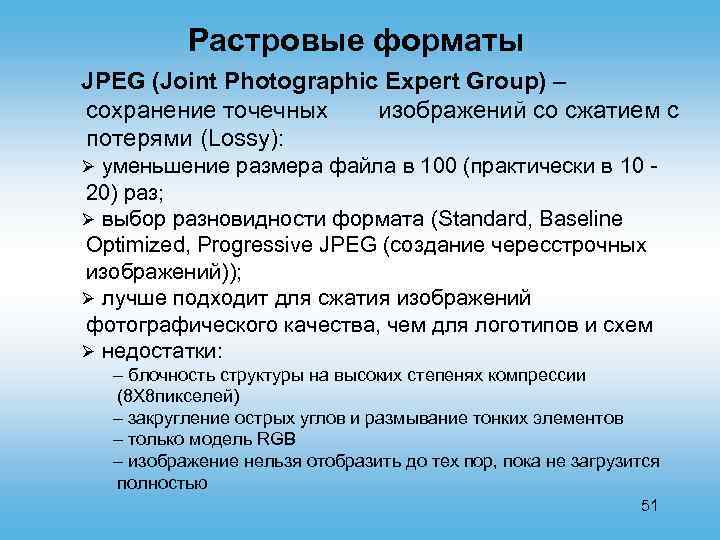 Растровые форматы

JPEG (Joint Photographic Expert Group) – сохранение точечных изображений со сжатием с потерями (Lossy):

➢ уменьшение размера файла в 100 (практически в 10 - 20) раз;

➢ выбор разновидности формата (Standard, Baseline Optimized, Progressive JPEG (создание чересстрочных изображений));

➢ лучше подходит для сжатия изображений фотографического качества, чем для логотипов и схем

➢ недостатки:

– блочность структуры на высоких степенях компрессии (8Х8пикселей)

– закругление острых углов и размывание тонких элементов

– только модель RGB

– изображение нельзя отобразить до тех пор, пока не загрузится полностью

51